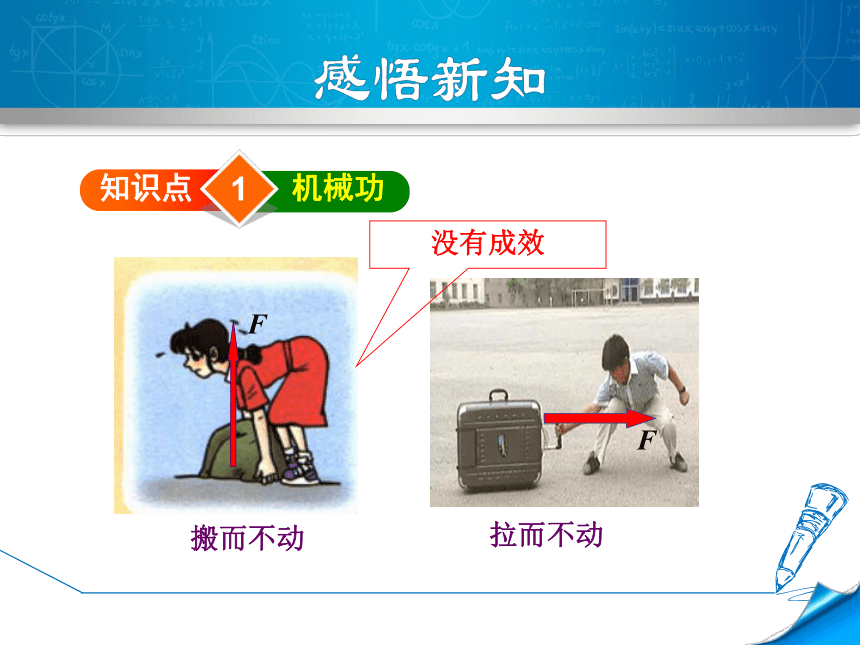 感悟新知

知识点 1 机械功

没有成效

$F$

$F$

搬而不动

拉而不动